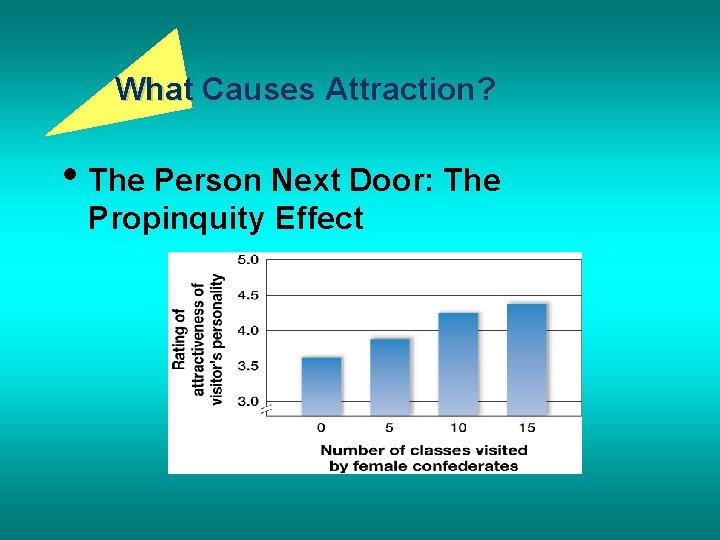 What Causes Attraction?

• The Person Next Door: The Propinquity Effect

Rating of attractiveness of visitor's personality

5.0
4.5
4.0
3.5
3.0

0
5
10
15

Number of classes visited by female confederates